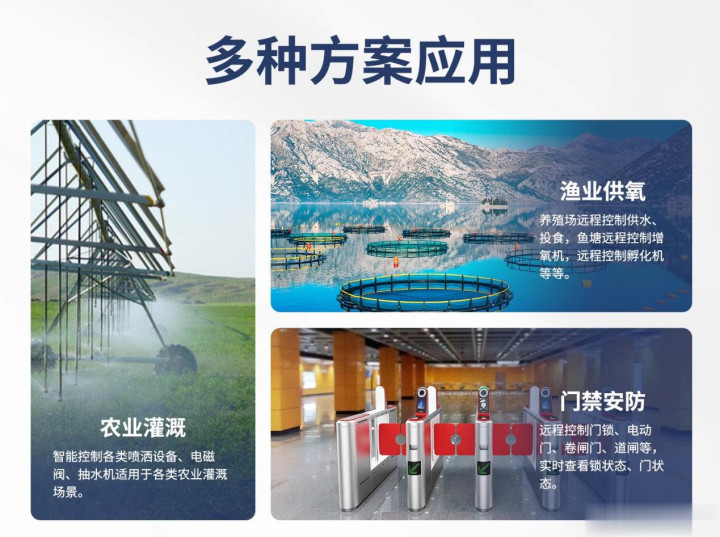 多种方案应用

农业灌溉

智能控制各类喷洒设备、电磁阀、抽水机适用于各类农业灌溉场景。

渔业供氧

养殖场远程控制供水、投食，鱼塘远程控制增氧机，远程控制孵化机等等。

门禁安防

远程控制门锁、电动门、卷闸门、道闸等，实时查看锁状态、门状态。